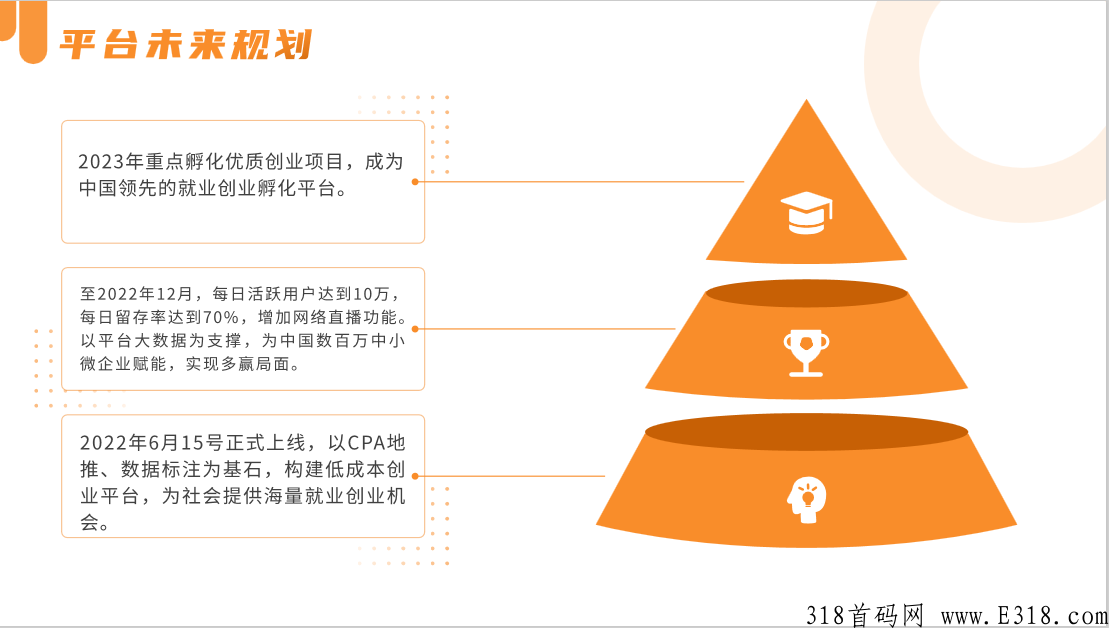 平台未来规划

2023年重点孵化优质创业项目，成为中国领先的就业创业孵化平台。

至2022年12月，每日活跃用户达到10万，每日留存率达到70%，增加网络直播功能。以平台大数据为支撑，为中国数百万中小微企业赋能，实现多赢局面。

2022年6月15号正式上线，以CPA地推、数据标注为基石，构建低成本创业平台，为社会提供海量就业创业机会。

318首码网 www.E318.com